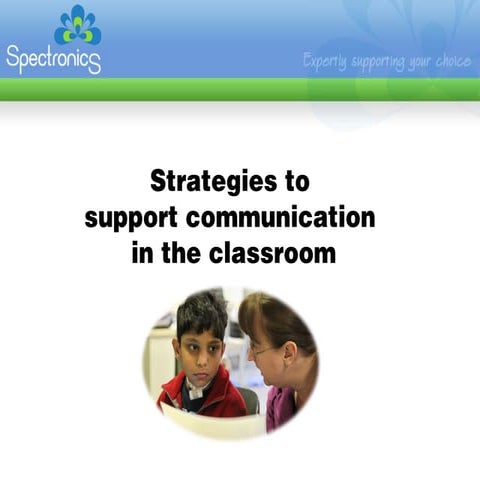 Spectronics

Expertly supporting your choice

Strategies to support communication in the classroom